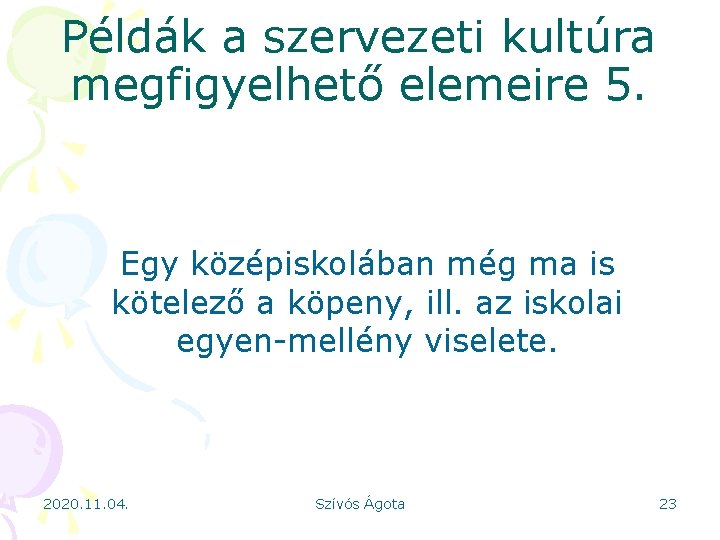 Példák a szervezeti kultúra megfigyelhető elemeire 5.

Egy középiskolában még ma is kötelező a köpeny, ill. az iskolai egyen-mellény viselete.

2020.11.04.

Szívós Ágota

23